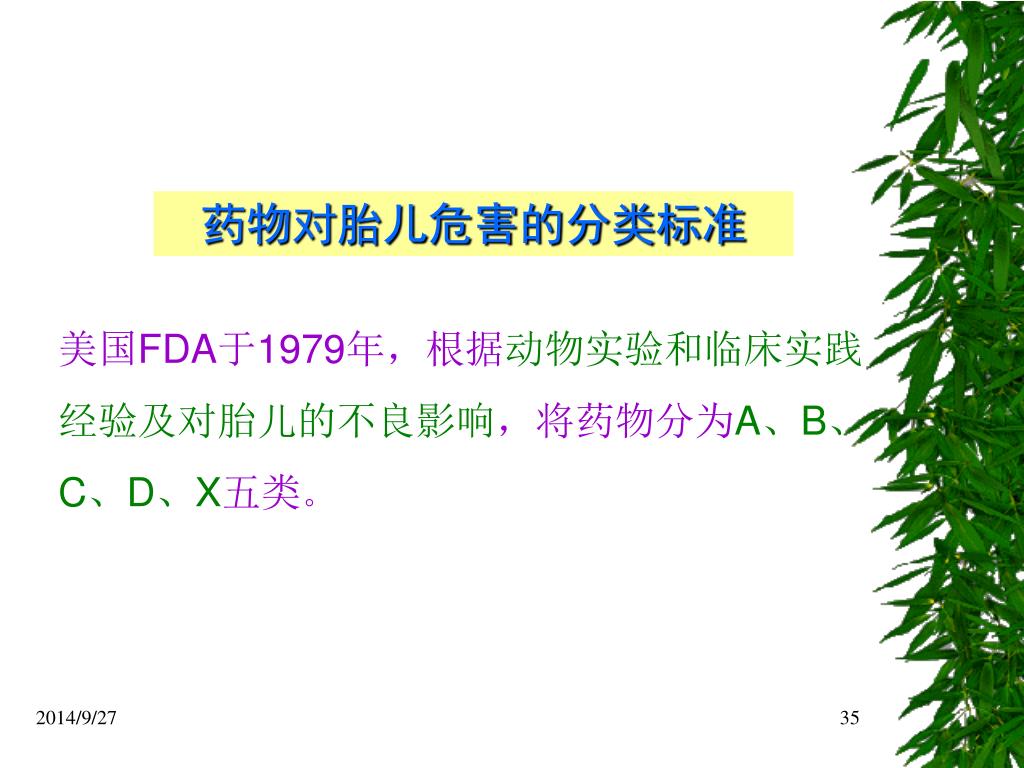 药物对胎儿危害的分类标准

美国FDA于1979年，根据动物实验和临床实践经验及对胎儿的不良影响，将药物分为A、B、C、D、X五类。

2014/9/27

35